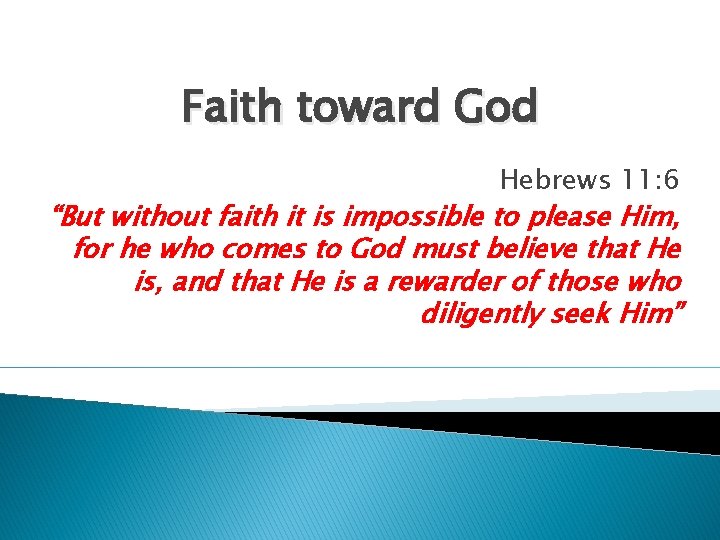 Faith toward God

Hebrews 11:6

“But without faith it is impossible to please Him, for he who comes to God must believe that He is, and that He is a rewarder of those who diligently seek Him”